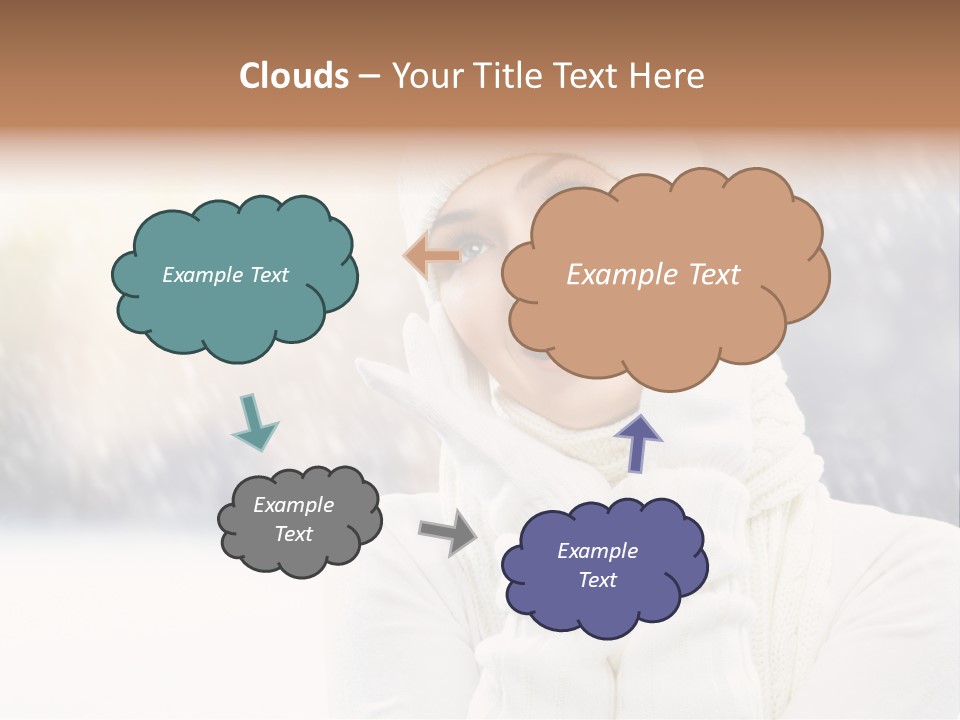 Clouds – Your Title Text Here

Example Text

Example Text

Example Text

Example Text